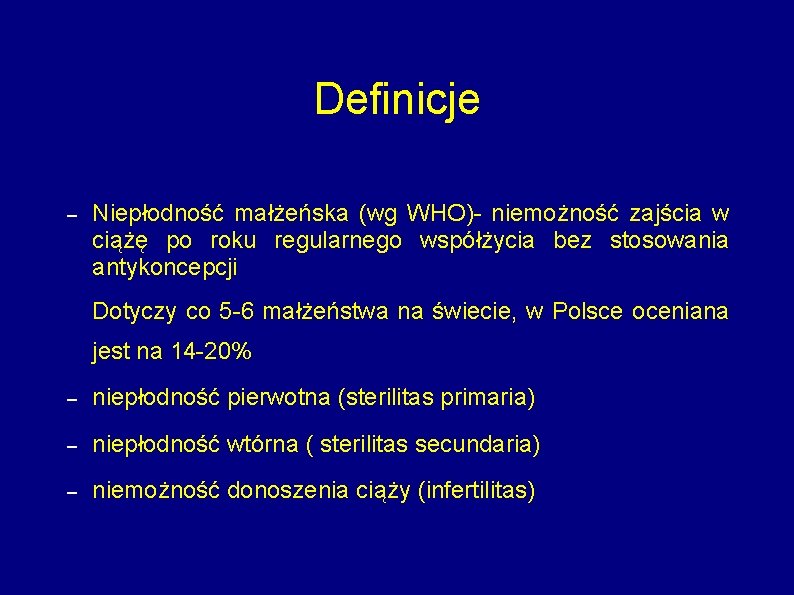 Definicje

– Niepłodność małżeńska (wg WHO)- niemożność zajścia w ciążę po roku regularnego współżycia bez stosowania antykoncepcji

Dotyczy co 5-6 małżeństwa na świecie, w Polsce oceniana jest na 14-20%

– niepłodność pierwotna (sterilitas primaria)

– niepłodność wtórna ( sterilitas secundaria)

– niemożność donoszenia ciąży (infertilitas)